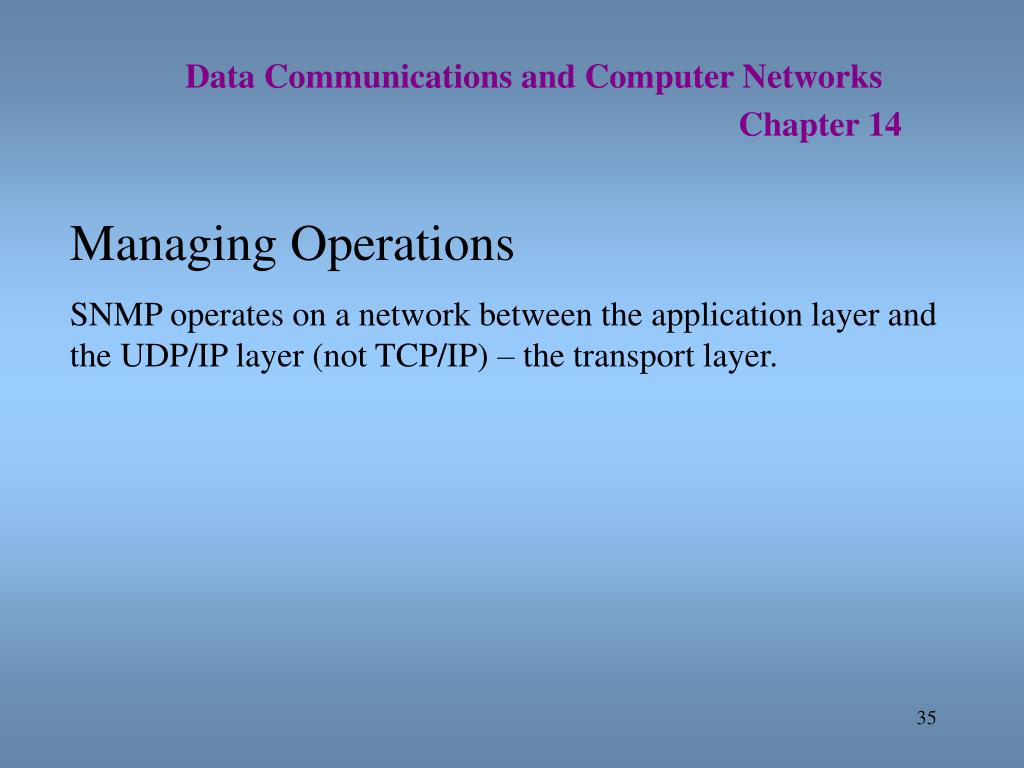 Data Communications and Computer Networks
Chapter 14

Managing Operations

SNMP operates on a network between the application layer and the UDP/IP layer (not TCP/IP) – the transport layer.

35